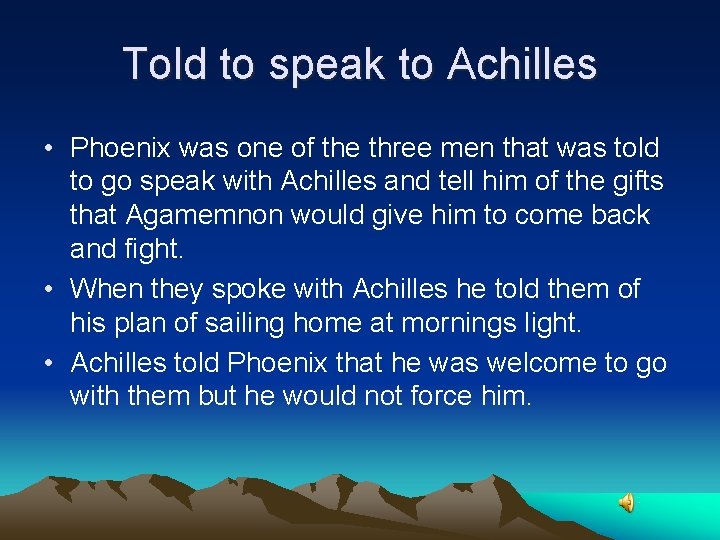 Told to speak to Achilles

• Phoenix was one of the three men that was told to go speak with Achilles and tell him of the gifts that Agamemnon would give him to come back and fight.
• When they spoke with Achilles he told them of his plan of sailing home at mornings light.
• Achilles told Phoenix that he was welcome to go with them but he would not force him.